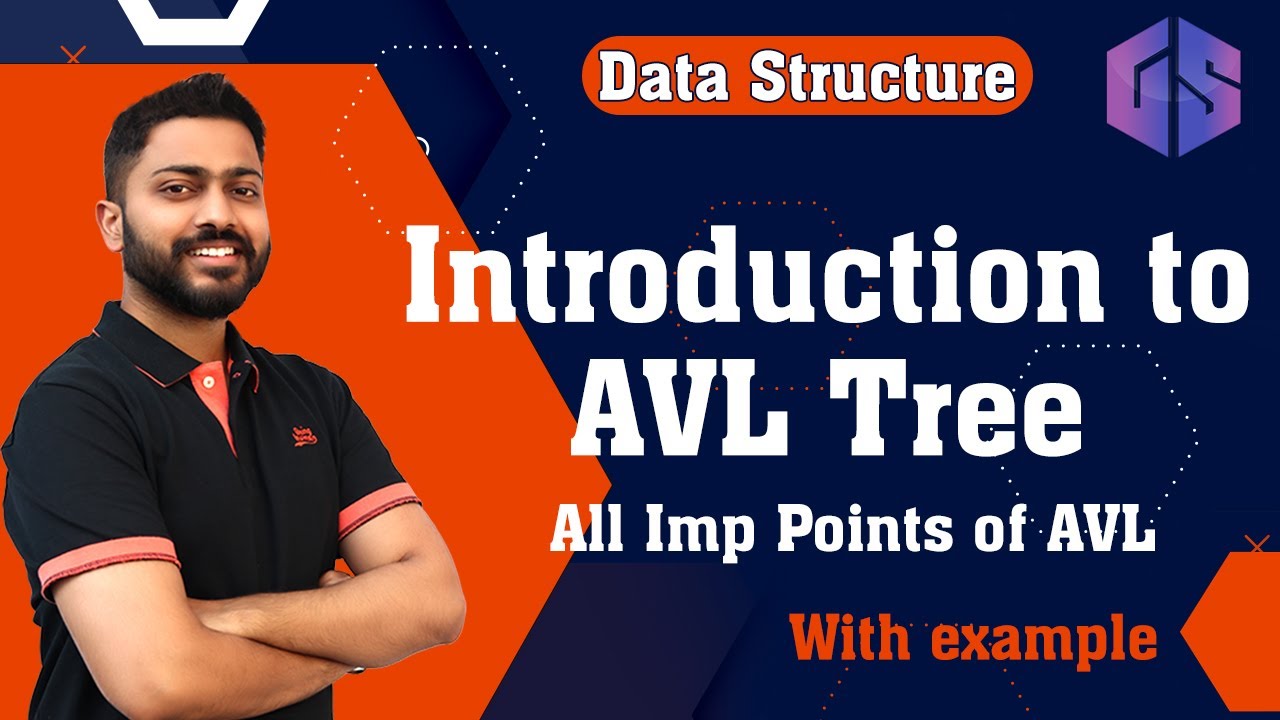 Data Structure

Introduction to AVL Tree

All Imp Points of AVL

With example